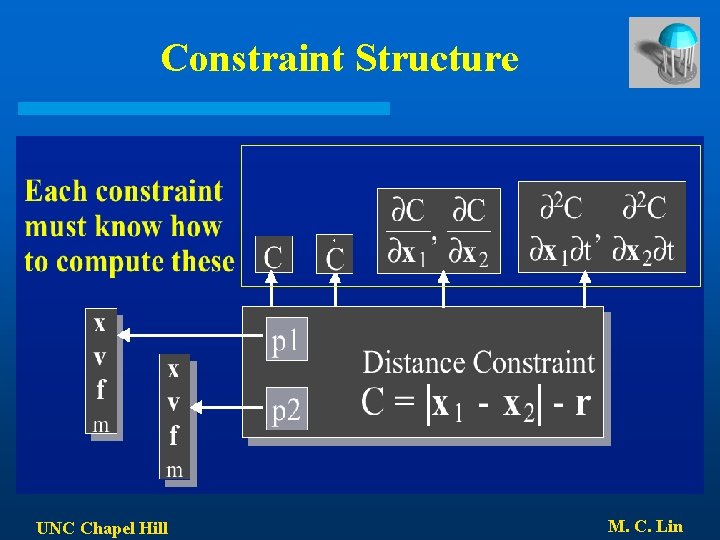 Constraint Structure

Each constraint must know how to compute these

$C$

$\dot{C}$

$\frac{\partial C}{\partial \mathbf{x}_1}, \frac{\partial C}{\partial \mathbf{x}_2}$

$\frac{\partial^2 C}{\partial \mathbf{x}_1 \partial t}, \frac{\partial^2 C}{\partial \mathbf{x}_2 \partial t}$

x
v
f
m

x
v
f
m

p1

p2

Distance Constraint

$C = |\mathbf{x}_1 - \mathbf{x}_2| - \mathbf{r}$

UNC Chapel Hill

M. C. Lin